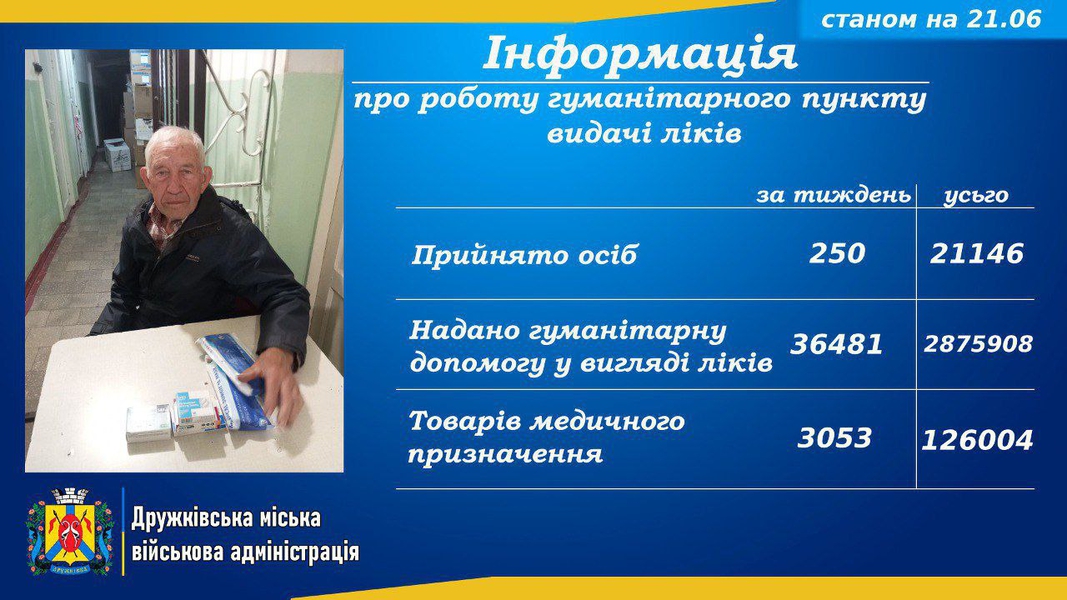 станом на 21.06

Інформація

про роботу гуманітарного пункту видачі ліків

| | за тиждень | усього |
|---|---|---|
| Прийнято осіб | 250 | 21146 |
| Надано гуманітарну допомогу у вигляді ліків | 36481 | 2875908 |
| Товарів медичного призначення | 3053 | 126004 |

Дружківська міська військова адміністрація